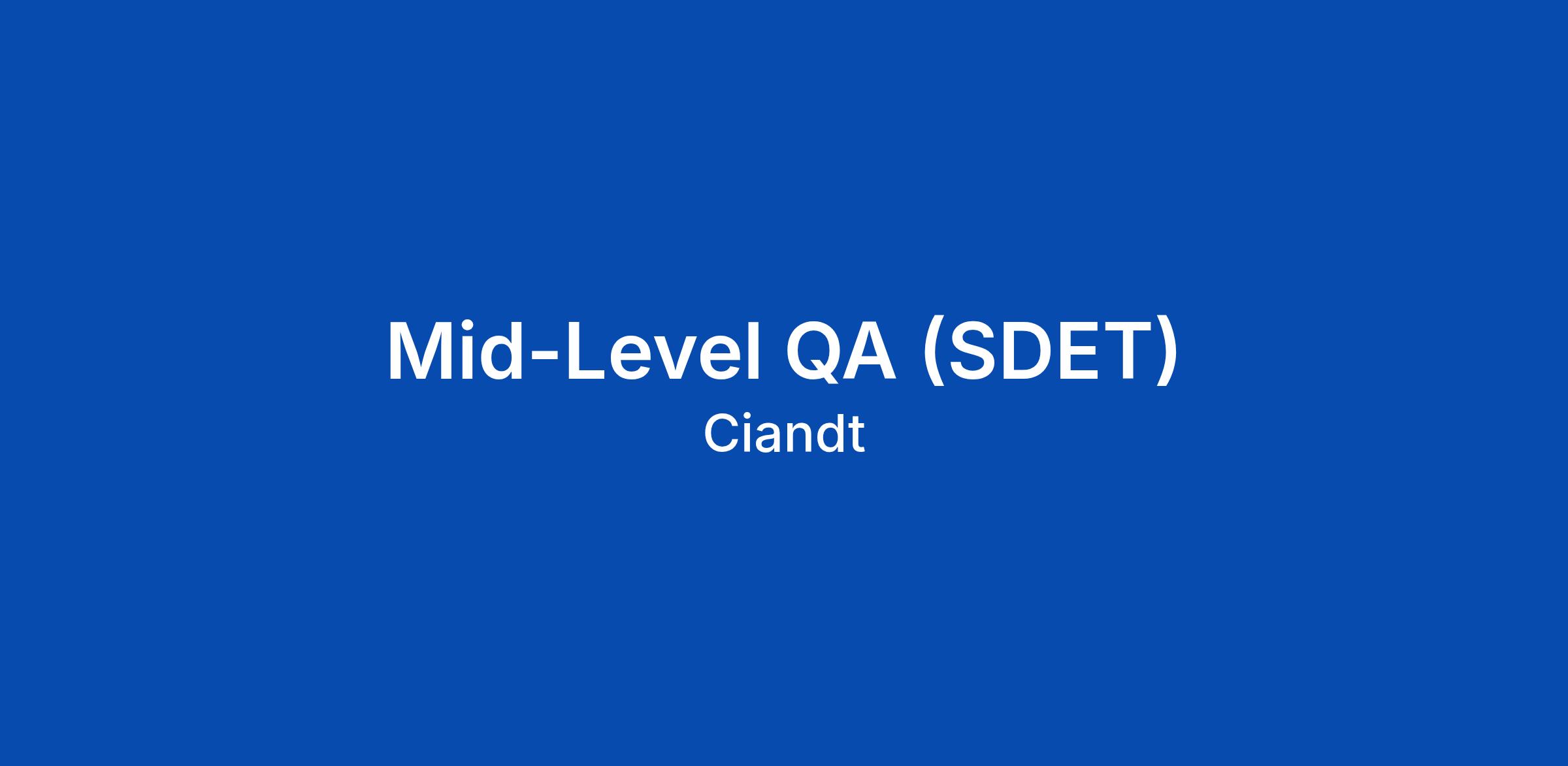 Mid-Level QA (SDET)
Ciandt